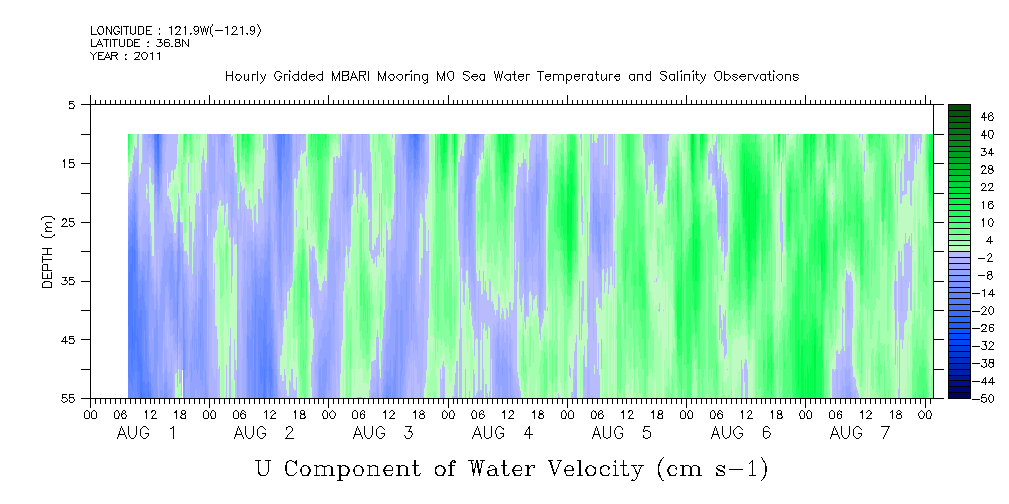 LONGITUDE : 121.9W(-121.9)
LATITUDE : 36.8N
YEAR : 2011

Hourly Gridded MBARI Mooring M0 Sea Water Temperature and Salinity Observations

DEPTH (m)

5
15
25
35
45
55

46
40
34
28
22
16
10
4
-2
-8
-14
-20
-26
-32
-38
-44
-50

00 06 12 18 00 06 12 18 00 06 12 18 00 06 12 18 00 06 12 18 00 06 12 18 00 06 12 18 00

AUG 1 AUG 2 AUG 3 AUG 4 AUG 5 AUG 6 AUG 7

U Component of Water Velocity (cm s-1)